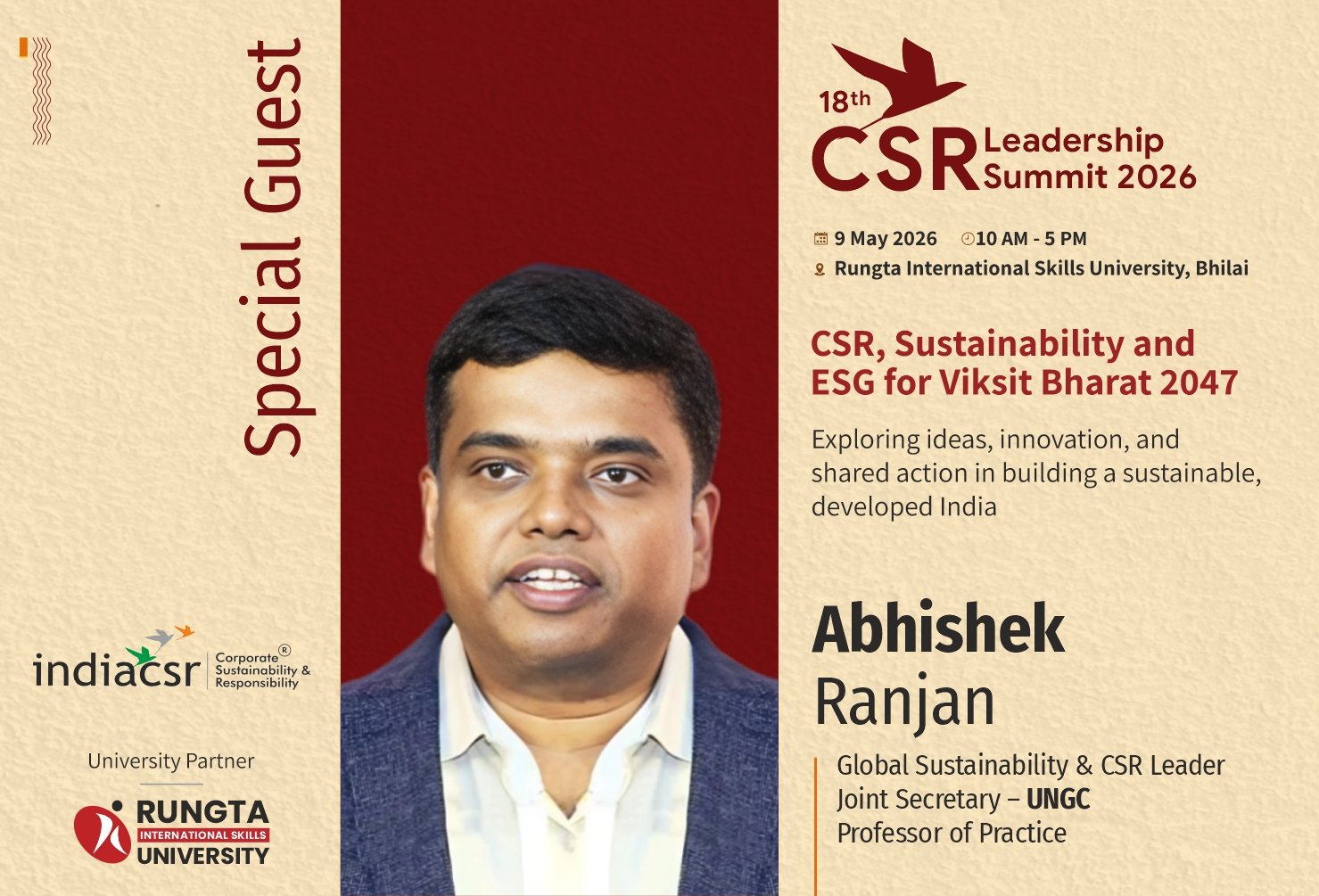 Special Guest

indiacsr Corporate® Sustainability & Responsibility

University Partner

RUNGTA INTERNATIONAL SKILLS UNIVERSITY

18th CSR Leadership Summit 2026

9 May 2026 10 AM - 5 PM
Rungta International Skills University, Bhilai

CSR, Sustainability and ESG for Viksit Bharat 2047

Exploring ideas, innovation, and shared action in building a sustainable, developed India

Abhishek Ranjan

Global Sustainability & CSR Leader
Joint Secretary – UNGC
Professor of Practice